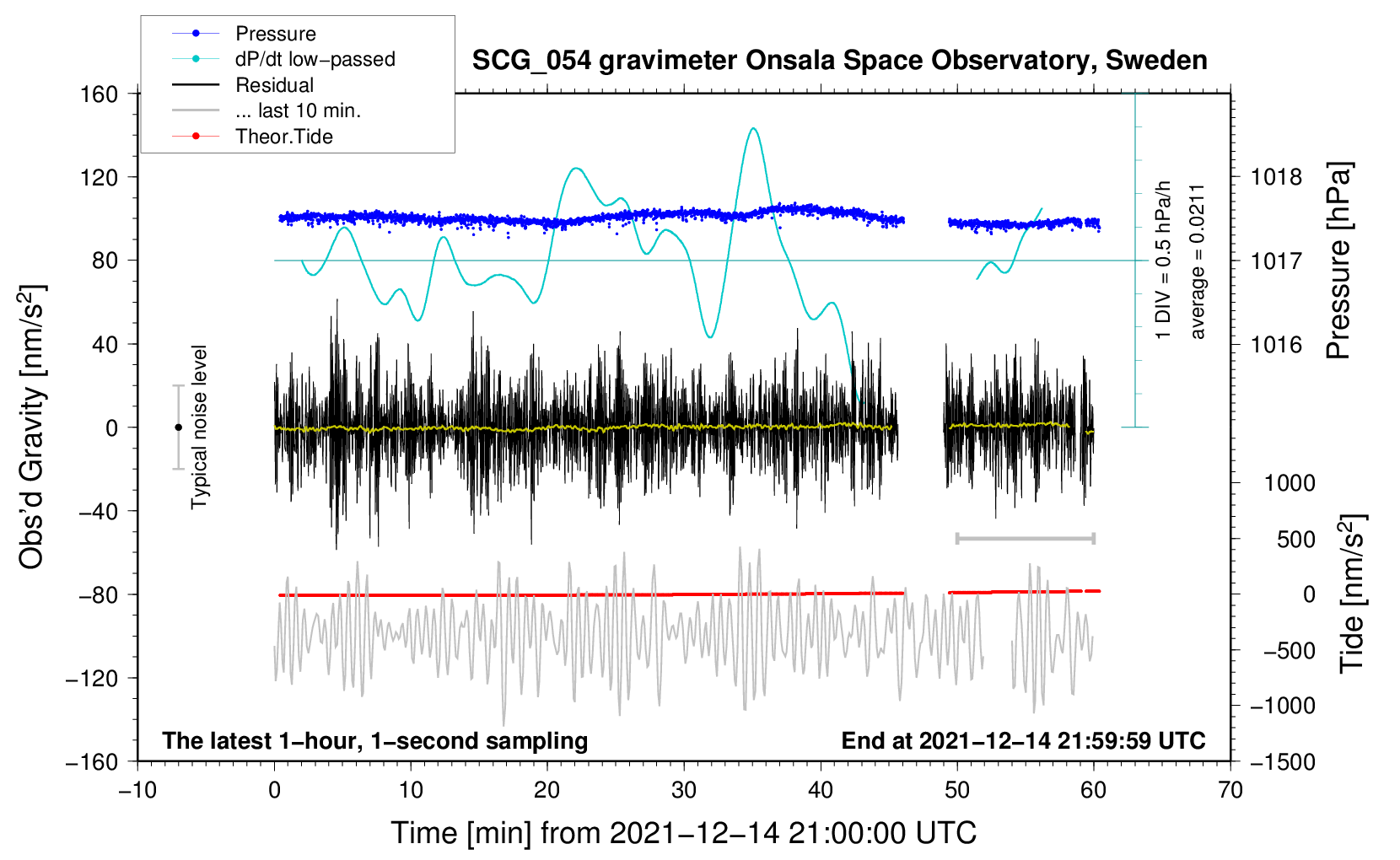 Pressure
dP/dt low−passed
Residual
... last 10 min.
Theor.Tide

SCG_054 gravimeter Onsala Space Observatory, Sweden

160
120
80
40
0
−40
−80
−120
−160

Obs'd Gravity [nm/s$^2$]

Typical noise level

1 DIV = 0.5 hPa/h
average = 0.0211

1018
1017
1016

Pressure [hPa]

1000
500
0
−500
−1000
−1500

Tide [nm/s$^2$]

The latest 1−hour, 1−second sampling

End at 2021−12−14 21:59:59 UTC

−10
0
10
20
30
40
50
60
70

Time [min] from 2021−12−14 21:00:00 UTC